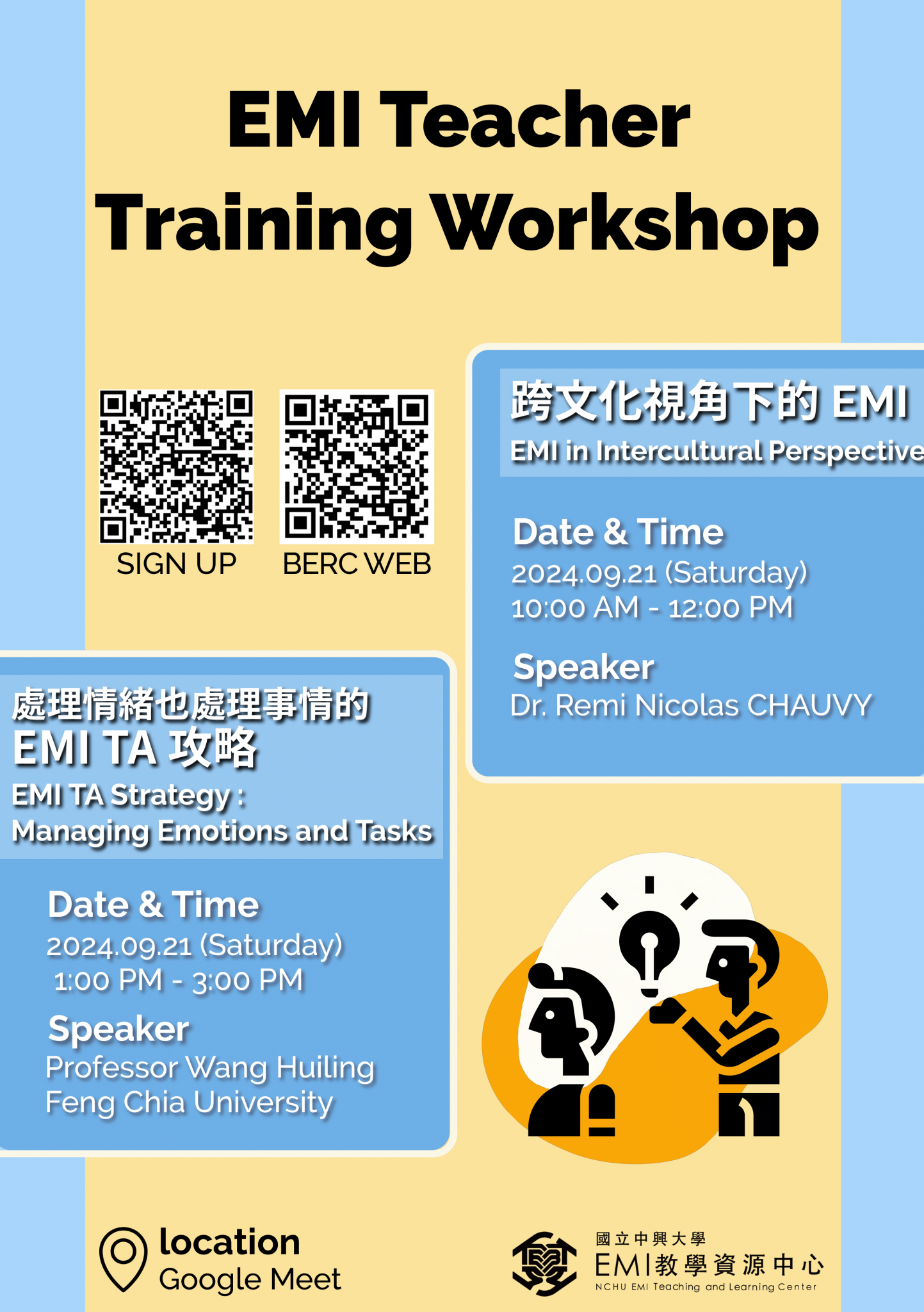 EMI Teacher Training Workshop

SIGN UP

BERC WEB

跨文化視角下的 EMI
EMI in Intercultural Perspective

Date & Time
2024.09.21 (Saturday)
10:00 AM - 12:00 PM

Speaker
Dr. Remi Nicolas CHAUVY

處理情緒也處理事情的
EMI TA 攻略
EMI TA Strategy :
Managing Emotions and Tasks

Date & Time
2024.09.21 (Saturday)
1:00 PM - 3:00 PM

Speaker
Professor Wang Huiling
Feng Chia University

location
Google Meet

國立中興大學
EMI教學資源中心
NCHU EMI Teaching and Learning Center